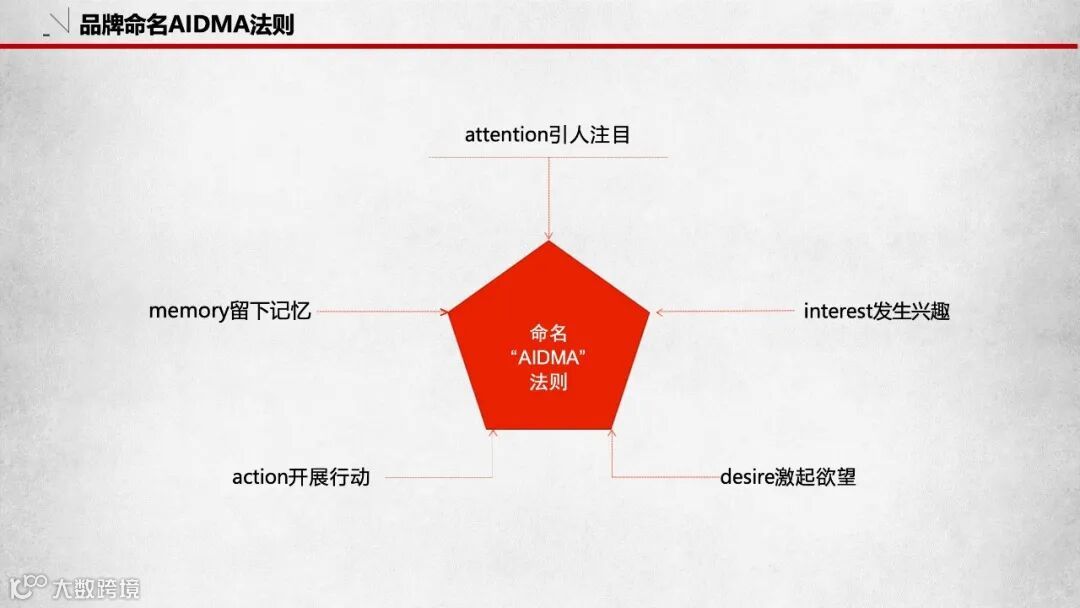 品牌命名AIDMA法则

attention引人注目

memory留下记忆

命名
“AIDMA”
法则

interest发生兴趣

action开展行动

desire激起欲望

大数跨境